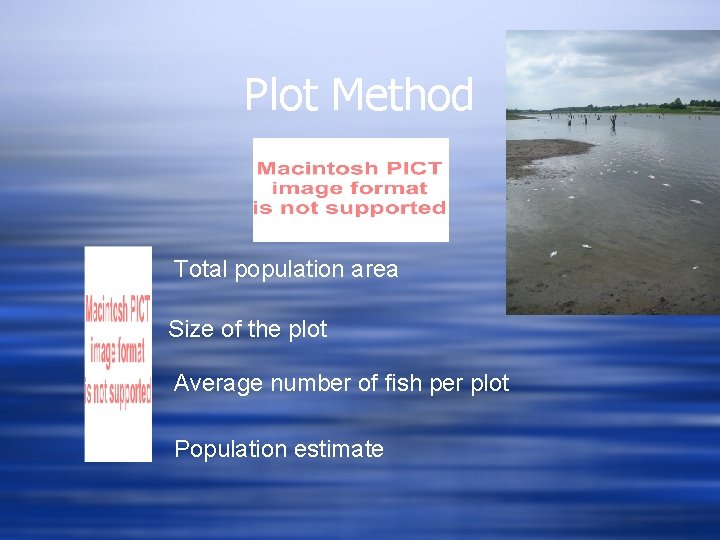 Plot Method

Macintosh PICT image format is not supported

Macintosh PICT image format is not supported

Total population area

Size of the plot

Average number of fish per plot

Population estimate